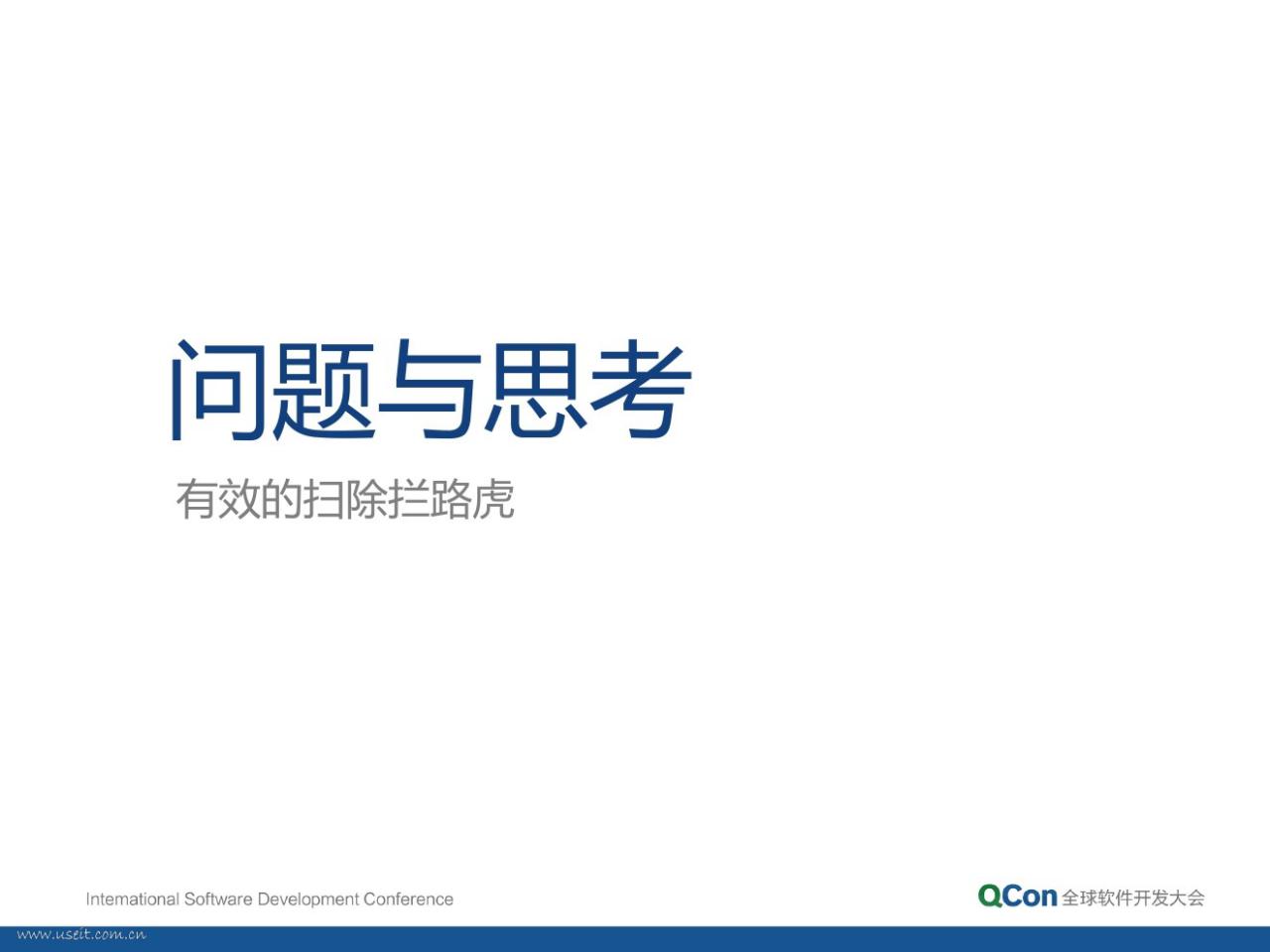 问题与思考

有效的扫除拦路虎

International Software Development Conference

QCon 全球软件开发大会

www.useit.com.cn